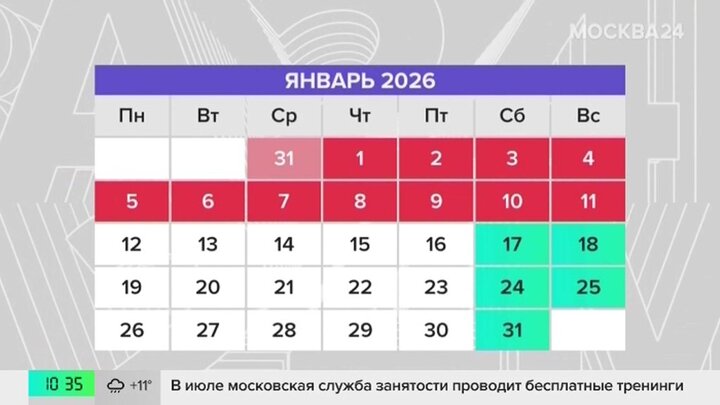 МОСКВА24

ЯНВАРЬ 2026

| Пн | Вт | Ср | Чт | Пт | Сб | Вс |
|---|---|---|---|---|---|---|
| | | 31 | 1 | 2 | 3 | 4 |
| 5 | 6 | 7 | 8 | 9 | 10 | 11 |
| 12 | 13 | 14 | 15 | 16 | 17 | 18 |
| 19 | 20 | 21 | 22 | 23 | 24 | 25 |
| 26 | 27 | 28 | 29 | 30 | 31 | |

10 35 +11° В июле московская служба занятости проводит бесплатные тренинги